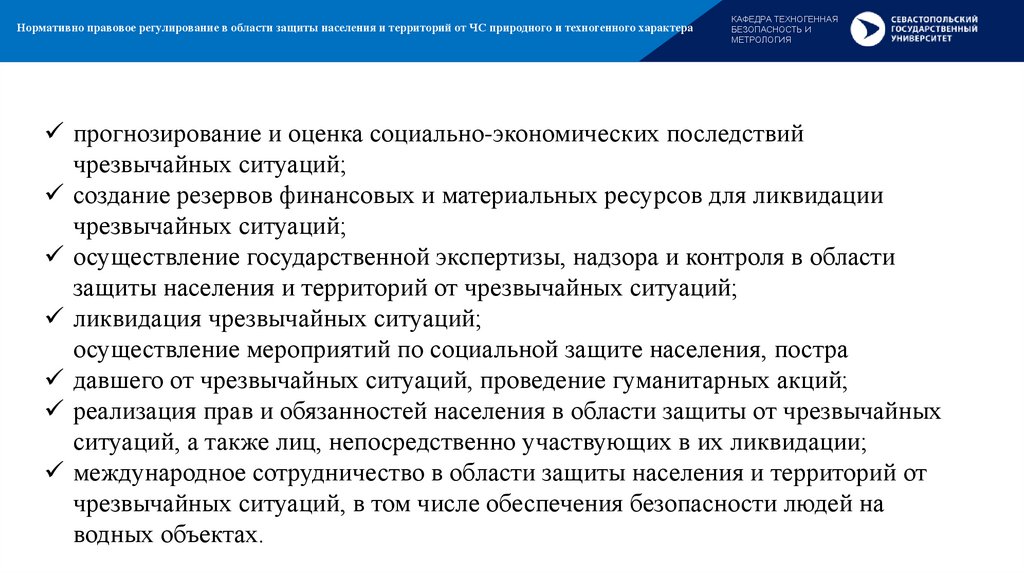 Нормативно правовое регулирование в области защиты населения и территорий от ЧС природного и техногенного характера

КАФЕДРА ТЕХНОГЕННАЯ БЕЗОПАСНОСТЬ И МЕТРОЛОГИЯ

СЕВАСТОПОЛЬСКИЙ ГОСУДАРСТВЕННЫЙ УНИВЕРСИТЕТ

✓ прогнозирование и оценка социально-экономических последствий чрезвычайных ситуаций;
✓ создание резервов финансовых и материальных ресурсов для ликвидации чрезвычайных ситуаций;
✓ осуществление государственной экспертизы, надзора и контроля в области защиты населения и территорий от чрезвычайных ситуаций;
✓ ликвидация чрезвычайных ситуаций;
осуществление мероприятий по социальной защите населения, постра
✓ давшего от чрезвычайных ситуаций, проведение гуманитарных акций;
✓ реализация прав и обязанностей населения в области защиты от чрезвычайных ситуаций, а также лиц, непосредственно участвующих в их ликвидации;
✓ международное сотрудничество в области защиты населения и территорий от чрезвычайных ситуаций, в том числе обеспечения безопасности людей на водных объектах.